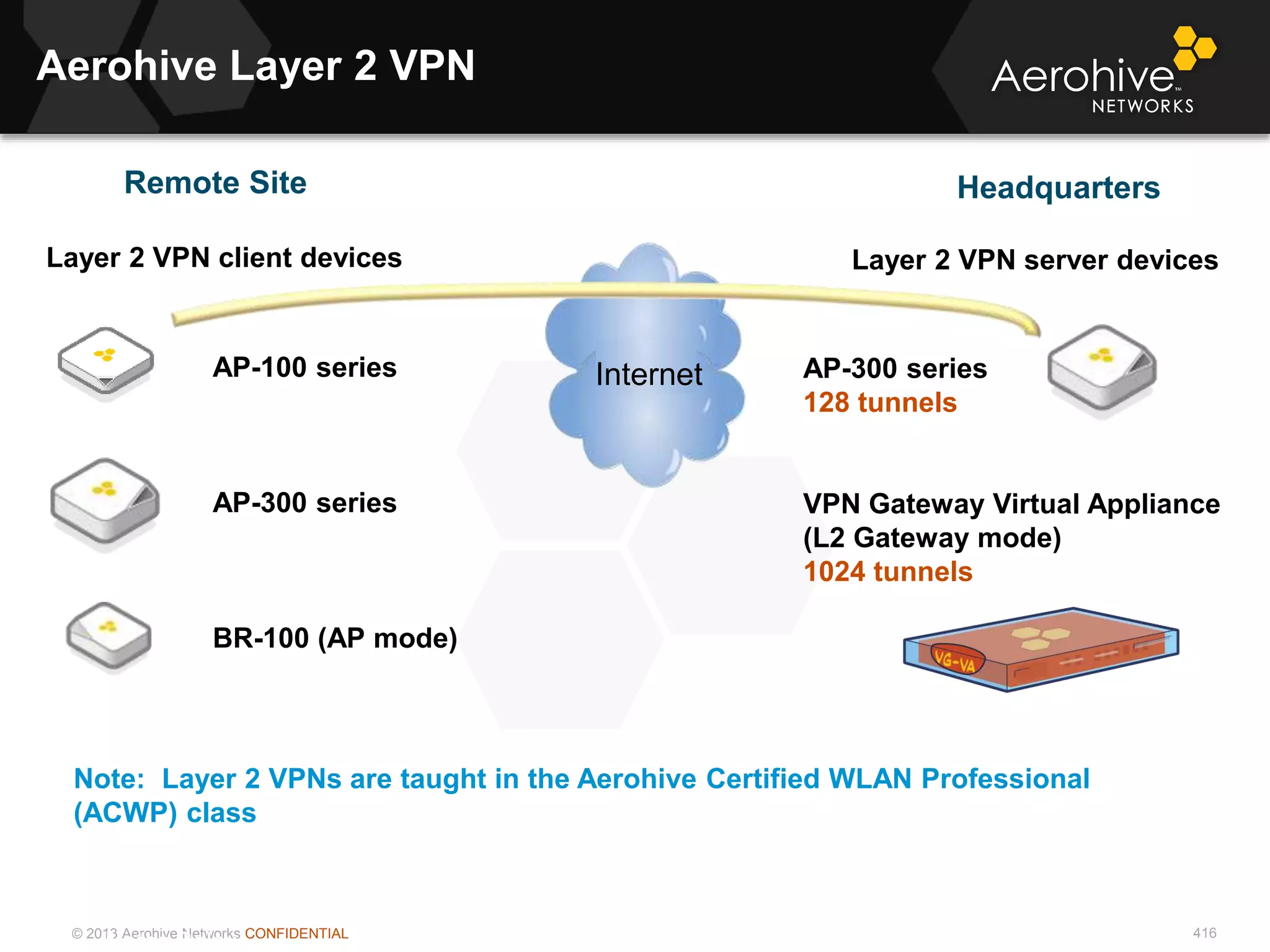 Aerohive Layer 2 VPN

Aerohive™ NETWORKS

Remote Site

Headquarters

Layer 2 VPN client devices

Layer 2 VPN server devices

AP-100 series

Internet

AP-300 series
128 tunnels

AP-300 series

VPN Gateway Virtual Appliance (L2 Gateway mode)
1024 tunnels

BR-100 (AP mode)

VG-VA

Note: Layer 2 VPNs are taught in the Aerohive Certified WLAN Professional (ACWP) class

© 2013 Aerohive Networks CONFIDENTIAL

416